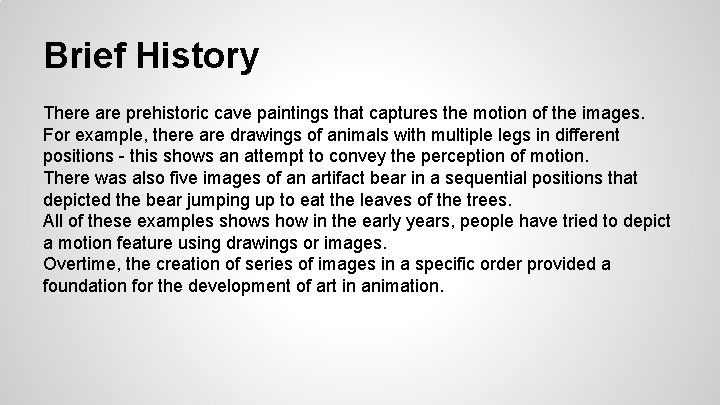 Brief History

There are prehistoric cave paintings that captures the motion of the images. For example, there are drawings of animals with multiple legs in different positions - this shows an attempt to convey the perception of motion.
There was also five images of an artifact bear in a sequential positions that depicted the bear jumping up to eat the leaves of the trees.
All of these examples shows how in the early years, people have tried to depict a motion feature using drawings or images.
Overtime, the creation of series of images in a specific order provided a foundation for the development of art in animation.